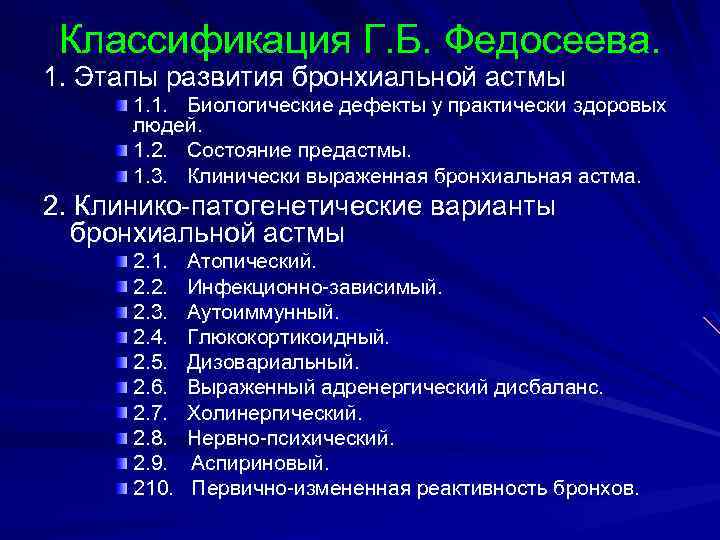 Классификация Г.Б. Федосеева.

1. Этапы развития бронхиальной астмы

1.1. Биологические дефекты у практически здоровых людей.

1.2. Состояние предастмы.

1.3. Клинически выраженная бронхиальная астма.

2. Клинико-патогенетические варианты бронхиальной астмы

2.1. Атопический.

2.2. Инфекционно-зависимый.

2.3. Аутоиммунный.

2.4. Глюкокортикоидный.

2.5. Дизовариальный.

2.6. Выраженный адренергический дисбаланс.

2.7. Холинергический.

2.8. Нервно-психический.

2.9. Аспириновый.

210. Первично-измененная реактивность бронхов.